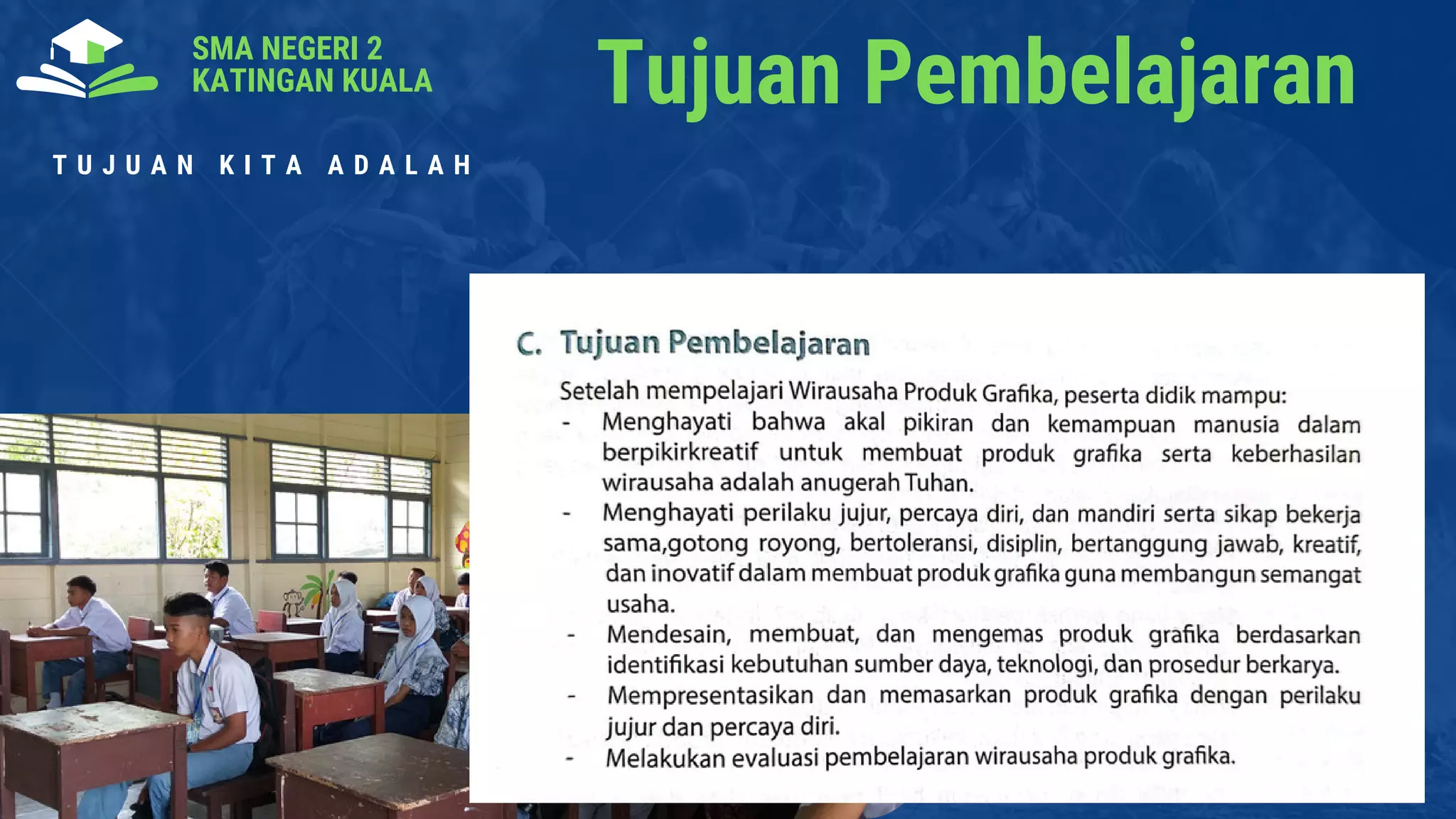 SMA NEGERI 2
KATINGAN KUALA

Tujuan Pembelajaran

TUJUAN KITA ADALAH

C. Tujuan Pembelajaran

Setelah mempelajari Wirausaha Produk Grafika, peserta didik mampu:
- Menghayati bahwa akal pikiran dan kemampuan manusia dalam berpikirkreatif untuk membuat produk grafika serta keberhasilan wirausaha adalah anugerah Tuhan.
- Menghayati perilaku jujur, percaya diri, dan mandiri serta sikap bekerja sama,gotong royong, bertoleransi, disiplin, bertanggung jawab, kreatif, dan inovatif dalam membuat produk grafika guna membangun semangat usaha.
- Mendesain, membuat, dan mengemas produk grafika berdasarkan identifikasi kebutuhan sumber daya, teknologi, dan prosedur berkarya.
- Mempresentasikan dan memasarkan produk grafika dengan perilaku jujur dan percaya diri.
- Melakukan evaluasi pembelajaran wirausaha produk grafika.